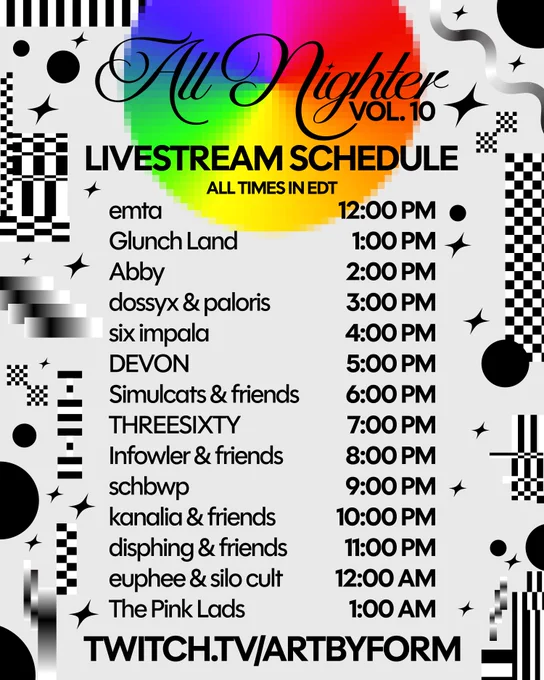 All Nighter VOL. 10

LIVESTREAM SCHEDULE
ALL TIMES IN EDT

| | |
|---|---|
| emta | 12:00 PM |
| Glunch Land | 1:00 PM |
| Abby | 2:00 PM |
| dossyx & paloris | 3:00 PM |
| six impala | 4:00 PM |
| DEVON | 5:00 PM |
| Simulcats & friends | 6:00 PM |
| THREESIXTY | 7:00 PM |
| Infowler & friends | 8:00 PM |
| schbwp | 9:00 PM |
| kanalia & friends | 10:00 PM |
| disphing & friends | 11:00 PM |
| euphee & silo cult | 12:00 AM |
| The Pink Lads | 1:00 AM |

TWITCH.TV/ARTBYFORM